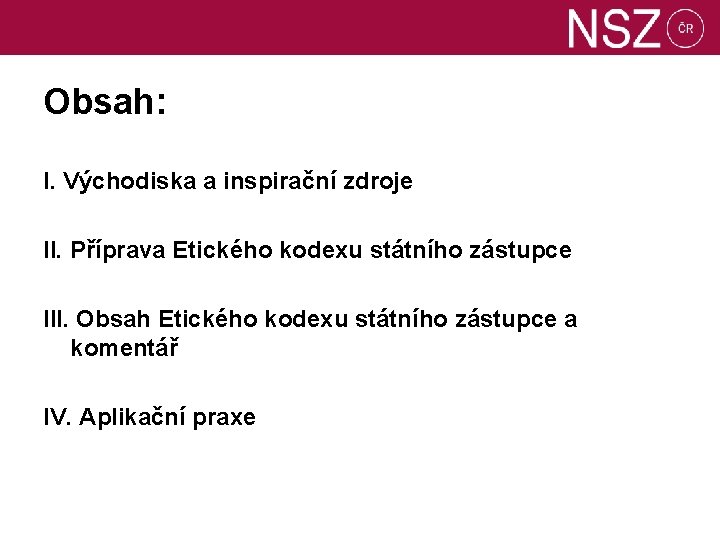 NSZ ČR

Obsah:

I. Východiska a inspirační zdroje

II. Příprava Etického kodexu státního zástupce

III. Obsah Etického kodexu státního zástupce a komentář

IV. Aplikační praxe